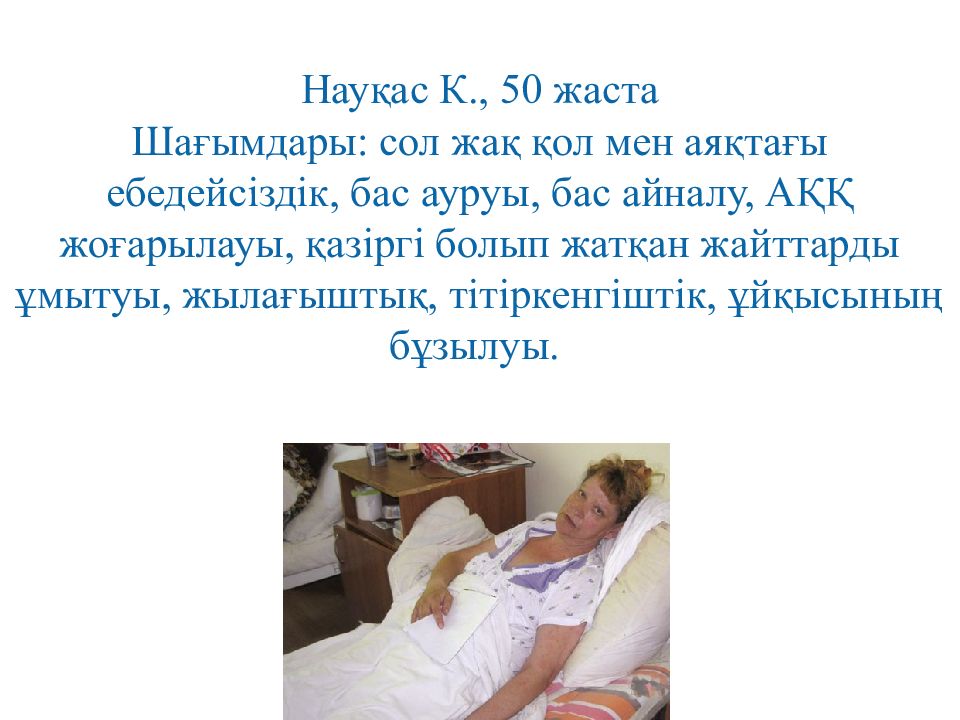 Науқас К., 50 жаста
Шағымдары: сол жақ қол мен аяқтағы ебедейсіздік, бас ауруы, бас айналу, АҚҚ жоғарылауы, қазіргі болып жатқан жайттарды ұмытуы, жылағыштық, тітіркенгіштік, ұйқысының бұзылуы.